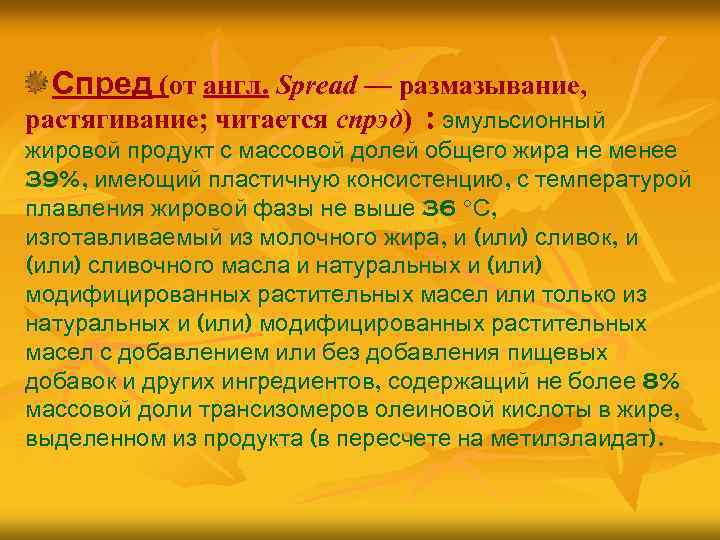 Спред (от англ. Spread — размазывание, растягивание; читается спрэд) : эмульсионный жировой продукт с массовой долей общего жира не менее 39%, имеющий пластичную консистенцию, с температурой плавления жировой фазы не выше 36 °С, изготавливаемый из молочного жира, и (или) сливок, и (или) сливочного масла и натуральных и (или) модифицированных растительных масел или только из натуральных и (или) модифицированных растительных масел с добавлением или без добавления пищевых добавок и других ингредиентов, содержащий не более 8% массовой доли трансизомеров олеиновой кислоты в жире, выделенном из продукта (в пересчете на метилэлаидат).